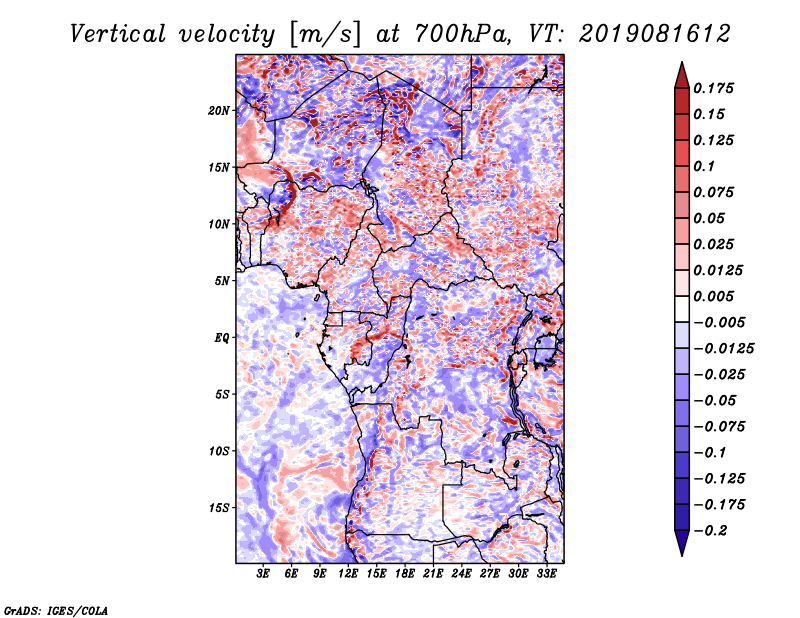 Vertical velocity [m/s] at 700hPa, VT: 2019081612

20N
15N
10N
5N
EQ
5S
10S
15S

3E 6E 9E 12E 15E 18E 21E 24E 27E 30E 33E

0.175
0.15
0.125
0.1
0.075
0.05
0.025
0.0125
0.005
−0.005
−0.0125
−0.025
−0.05
−0.075
−0.1
−0.125
−0.175
−0.2

GrADS: IGES/COLA